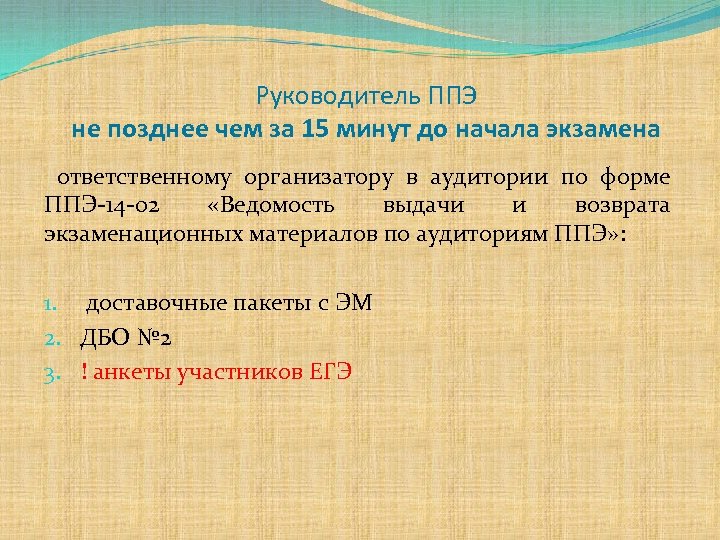 Руководитель ППЭ
не позднее чем за 15 минут до начала экзамена

ответственному организатору в аудитории по форме ППЭ-14-02 «Ведомость выдачи и возврата экзаменационных материалов по аудиториям ППЭ»:

1. доставочные пакеты с ЭМ
2. ДБО №2
3. ! анкеты участников ЕГЭ